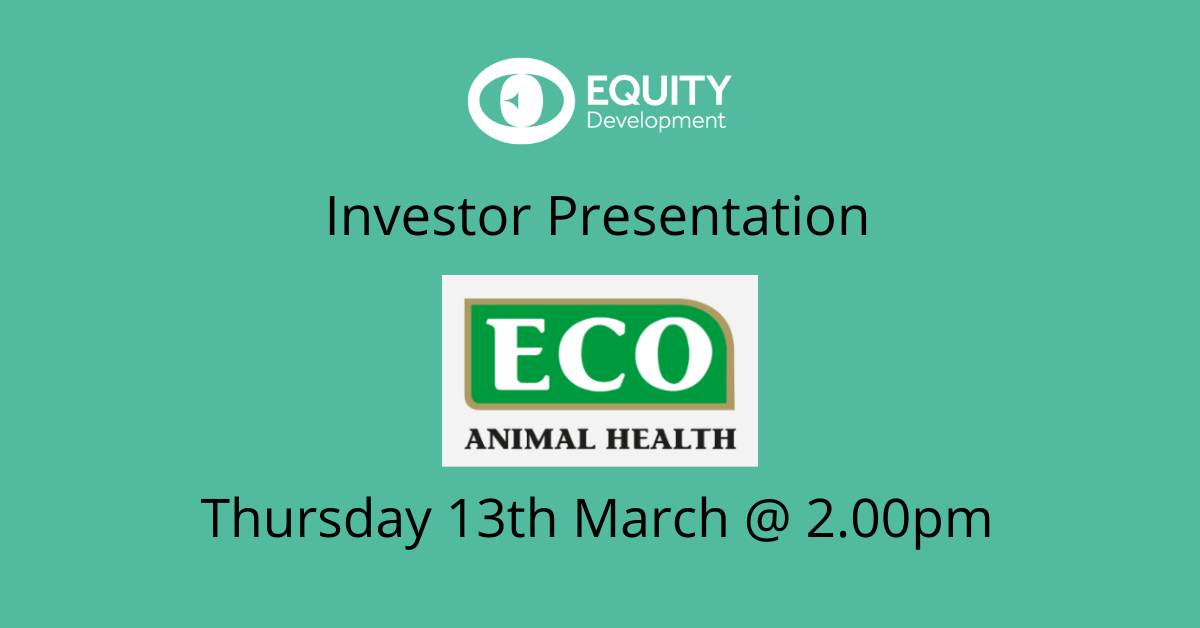 EQUITY
Development

Investor Presentation

ECO
ANIMAL HEALTH

Thursday 13th March @ 2.00pm